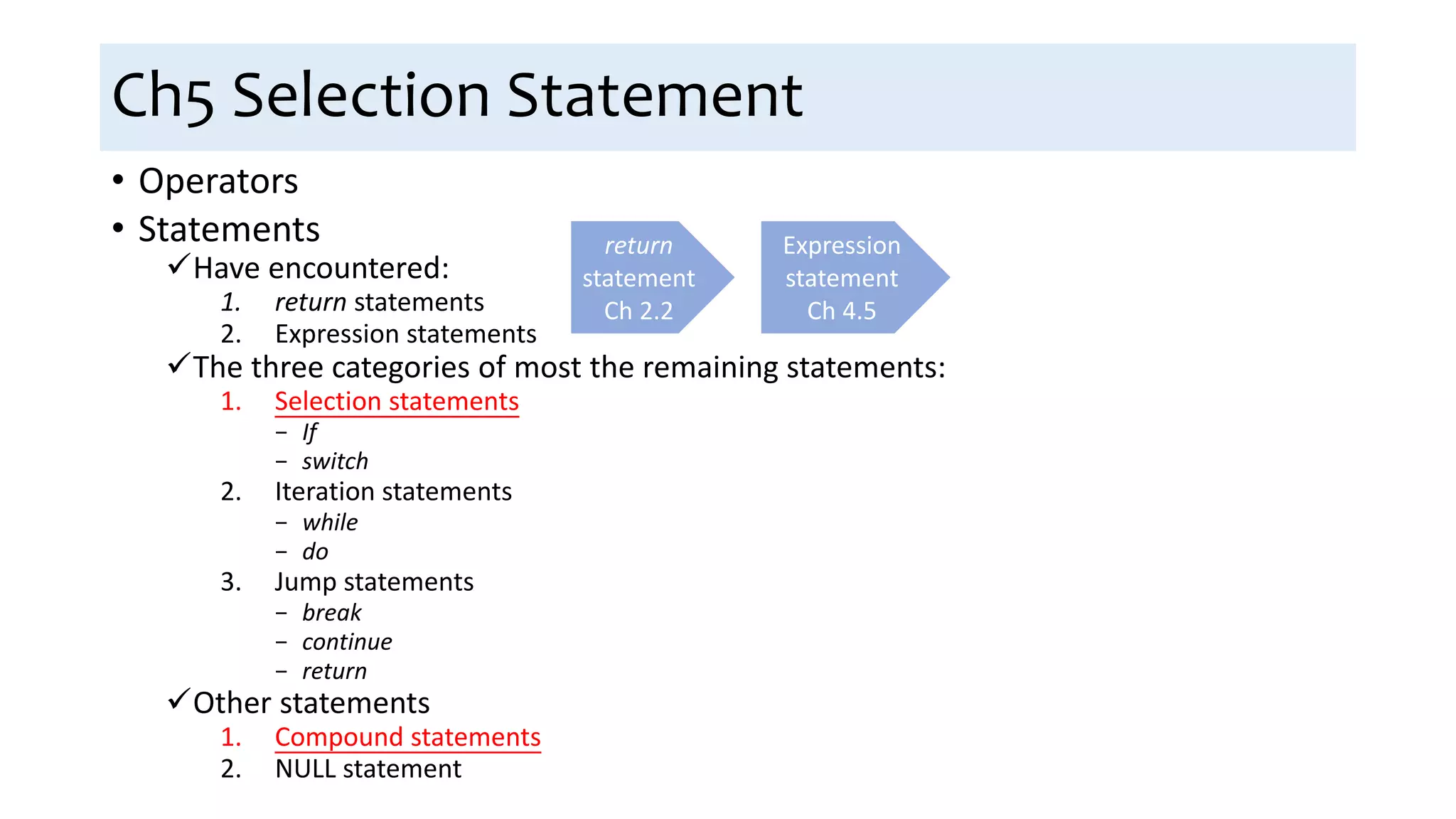 Ch5 Selection Statement

• Operators
• Statements
✓Have encountered:
1. return statements
2. Expression statements

return statement Ch 2.2

Expression statement Ch 4.5

✓The three categories of most the remaining statements:
1. Selection statements
– If
– switch
2. Iteration statements
– while
– do
3. Jump statements
– break
– continue
– return
✓Other statements
1. Compound statements
2. NULL statement